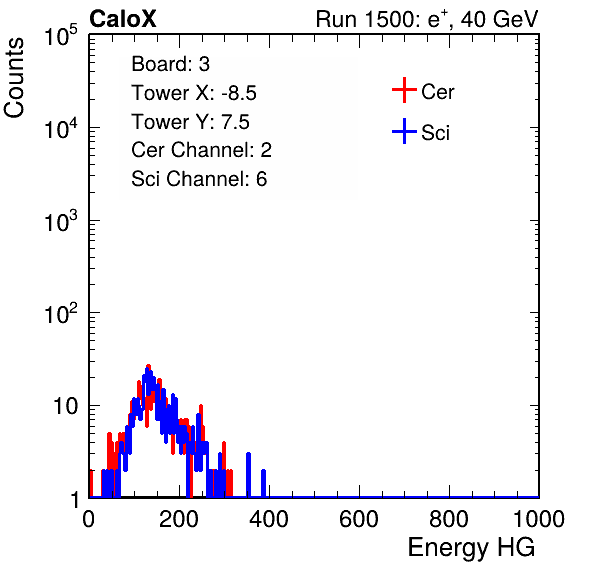 CaloX

Run 1500: $e^{+}$, 40 GeV

Counts

$10^5$

$10^4$

$10^3$

$10^2$

10

1

Board: 3
Tower X: -8.5
Tower Y: 7.5
Cer Channel: 2
Sci Channel: 6

Cer
Sci

0 200 400 600 800 1000

Energy HG